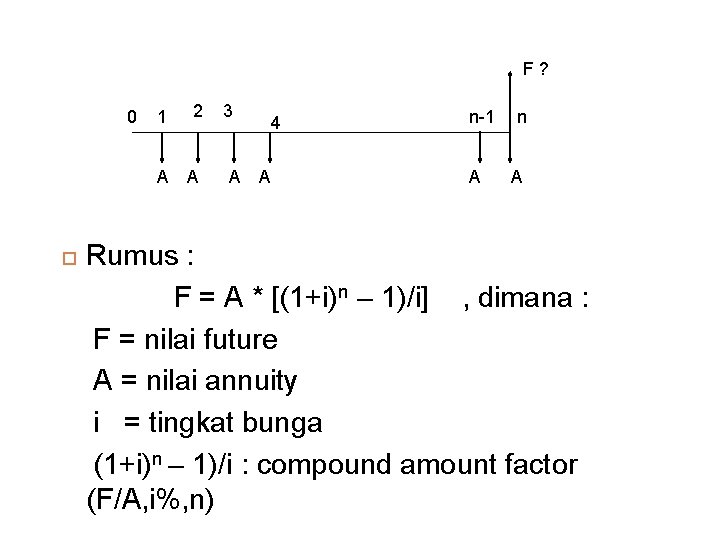 F ?

0 1 2 3 4 n-1 n

A A A A A A

Rumus :

$F = A * [(1+i)^n – 1)/i]$ , dimana :

F = nilai future

A = nilai annuity

i = tingkat bunga

$(1+i)^n – 1)/i$ : compound amount factor (F/A,i%,n)